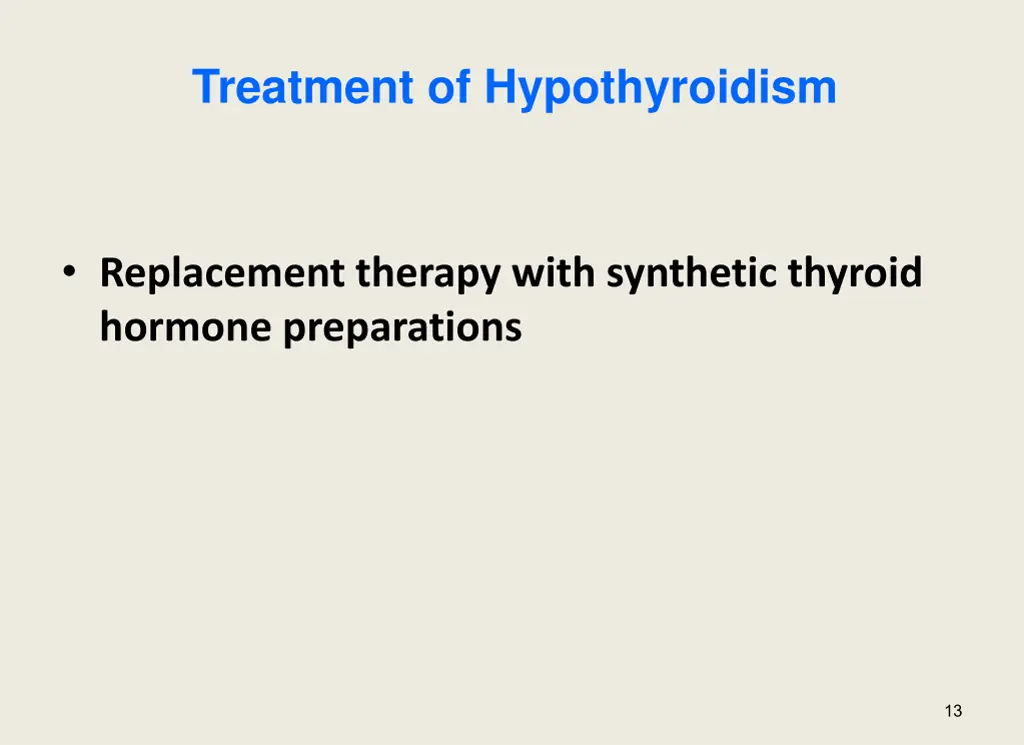 Treatment of Hypothyroidism

• Replacement therapy with synthetic thyroid hormone preparations

13